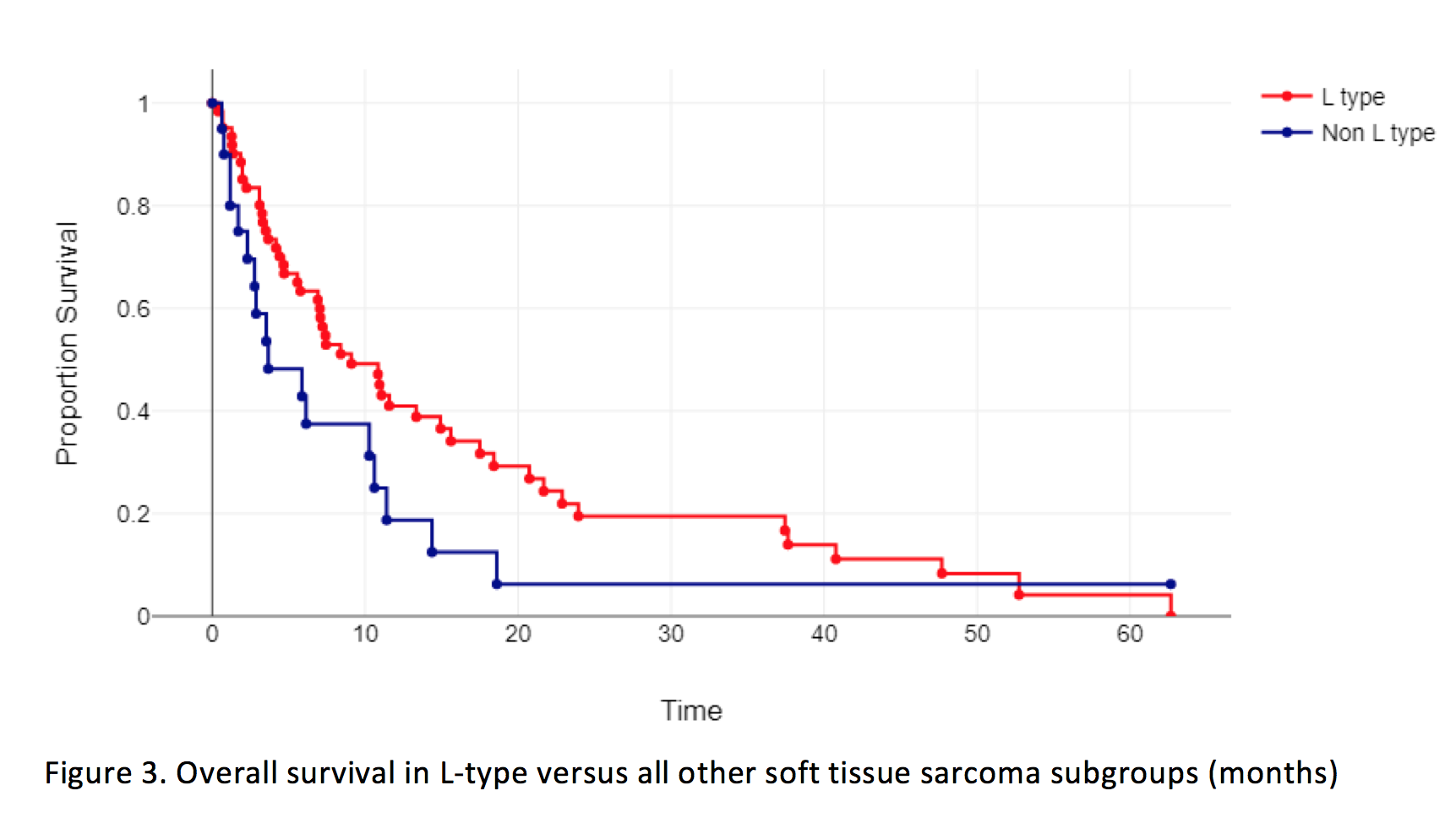 L type
Non L type

Proportion Survival

1
0.8
0.6
0.4
0.2
0

0 10 20 30 40 50 60

Time

Figure 3. Overall survival in L-type versus all other soft tissue sarcoma subgroups (months)